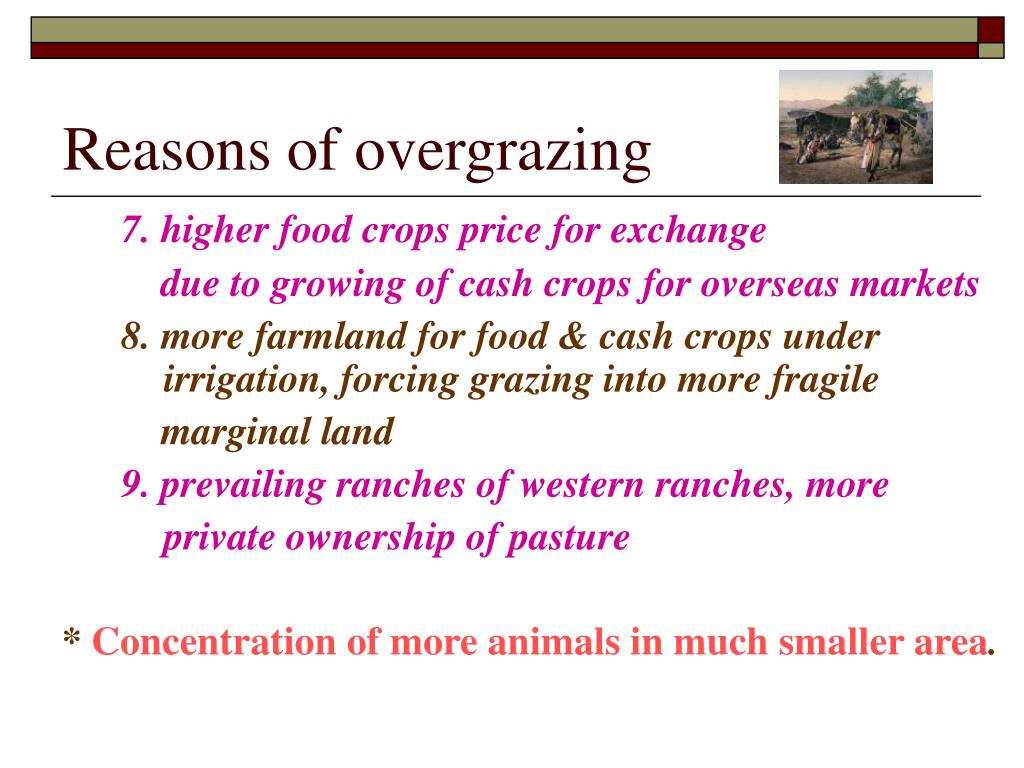 Reasons of overgrazing

7. higher food crops price for exchange due to growing of cash crops for overseas markets

8. more farmland for food & cash crops under irrigation, forcing grazing into more fragile marginal land

9. prevailing ranches of western ranches, more private ownership of pasture

* Concentration of more animals in much smaller area.